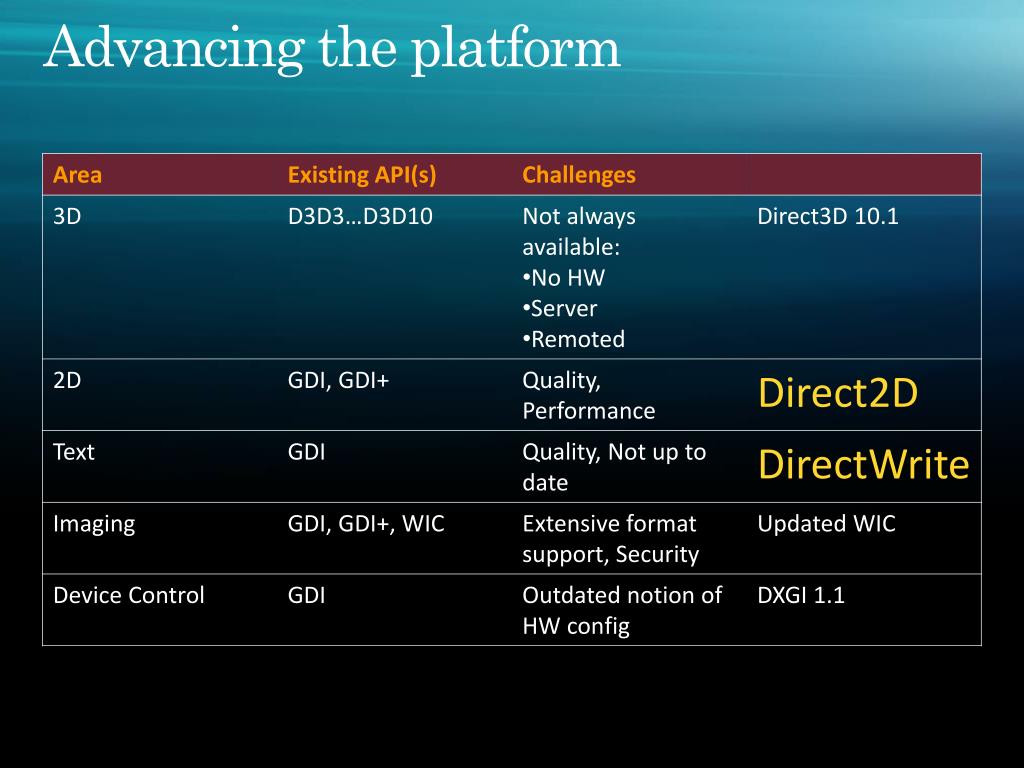 Advancing the platform

| Area | Existing API(s) | Challenges | |
|---|---|---|---|
| 3D | D3D3…D3D10 | Not always available: •No HW •Server •Remoted | Direct3D 10.1 |
| 2D | GDI, GDI+ | Quality, Performance | Direct2D |
| Text | GDI | Quality, Not up to date | DirectWrite |
| Imaging | GDI, GDI+, WIC | Extensive format support, Security | Updated WIC |
| Device Control | GDI | Outdated notion of HW config | DXGI 1.1 |